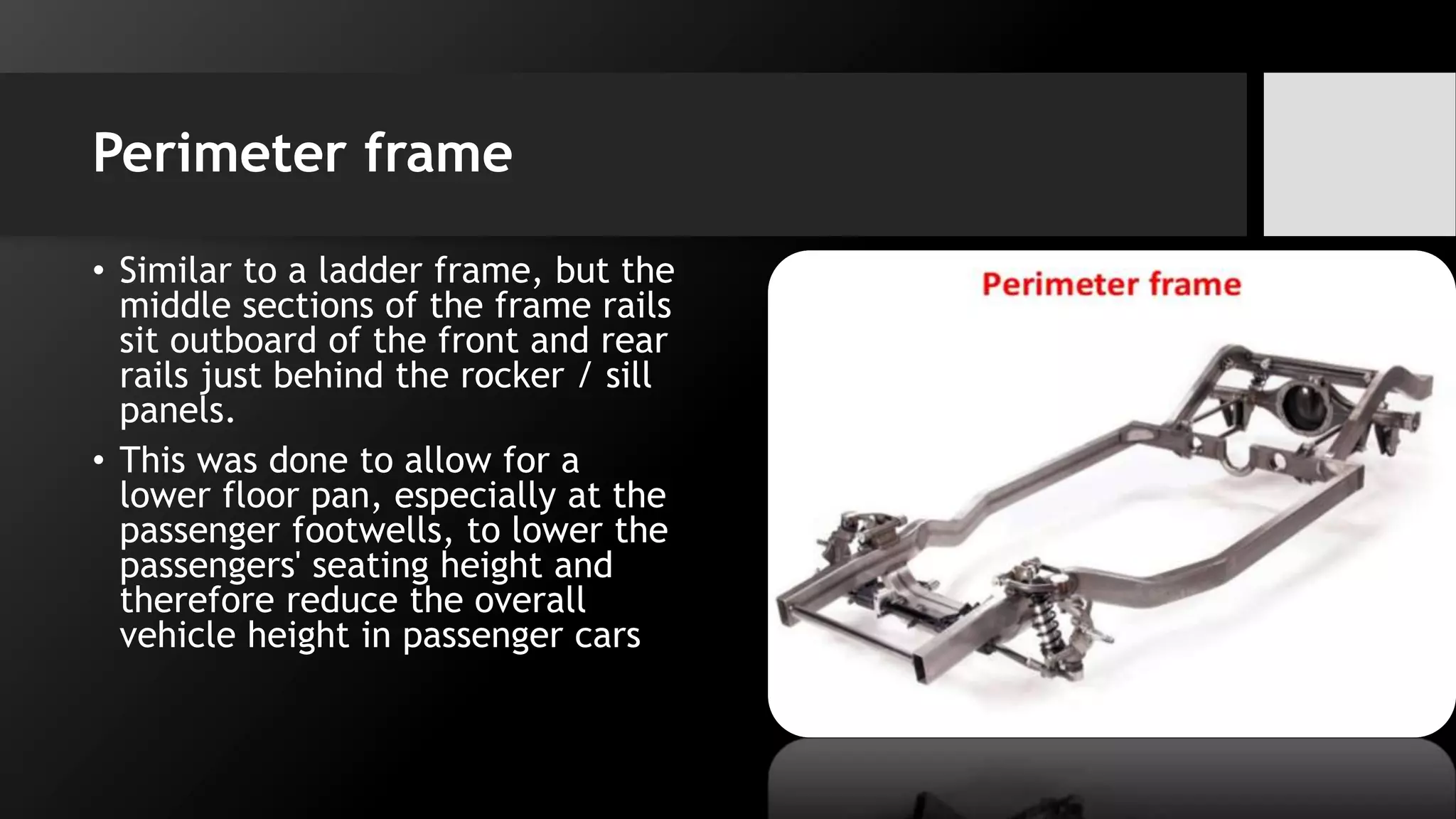 Perimeter frame

• Similar to a ladder frame, but the middle sections of the frame rails sit outboard of the front and rear rails just behind the rocker / sill panels.

• This was done to allow for a lower floor pan, especially at the passenger footwells, to lower the passengers' seating height and therefore reduce the overall vehicle height in passenger cars

Perimeter frame